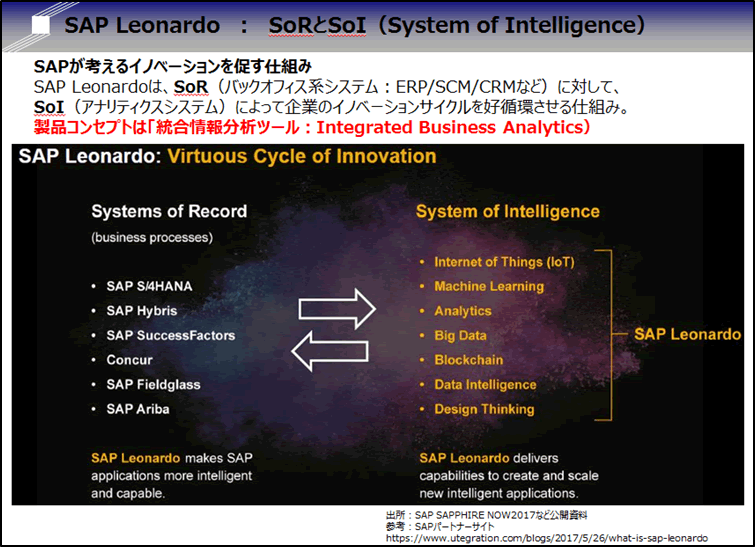 SAP Leonardo ： SoRとSoI（System of Intelligence）

SAPが考えるイノベーションを促す仕組み
SAP Leonardoは、SoR（バックオフィス系システム：ERP/SCM/CRMなど）に対して、SoI（アナリティクスシステム）によって企業のイノベーションサイクルを好循環させる仕組み。
製品コンセプトは「統合情報分析ツール：Integrated Business Analytics）

SAP Leonardo: Virtuous Cycle of Innovation

Systems of Record
(business processes)

• SAP S/4HANA
• SAP Hybris
• SAP SuccessFactors
• Concur
• SAP Fieldglass
• SAP Ariba

SAP Leonardo makes SAP applications more intelligent and capable.

System of Intelligence

• Internet of Things (IoT)
• Machine Learning
• Analytics
• Big Data
• Blockchain
• Data Intelligence
• Design Thinking

SAP Leonardo

SAP Leonardo delivers capabilities to create and scale new intelligent applications.

出所：SAP SAPPHIRE NOW2017など公開資料
参考：SAPパートナーサイト
https://www.utegration.com/blogs/2017/5/26/what-is-sap-leonardo